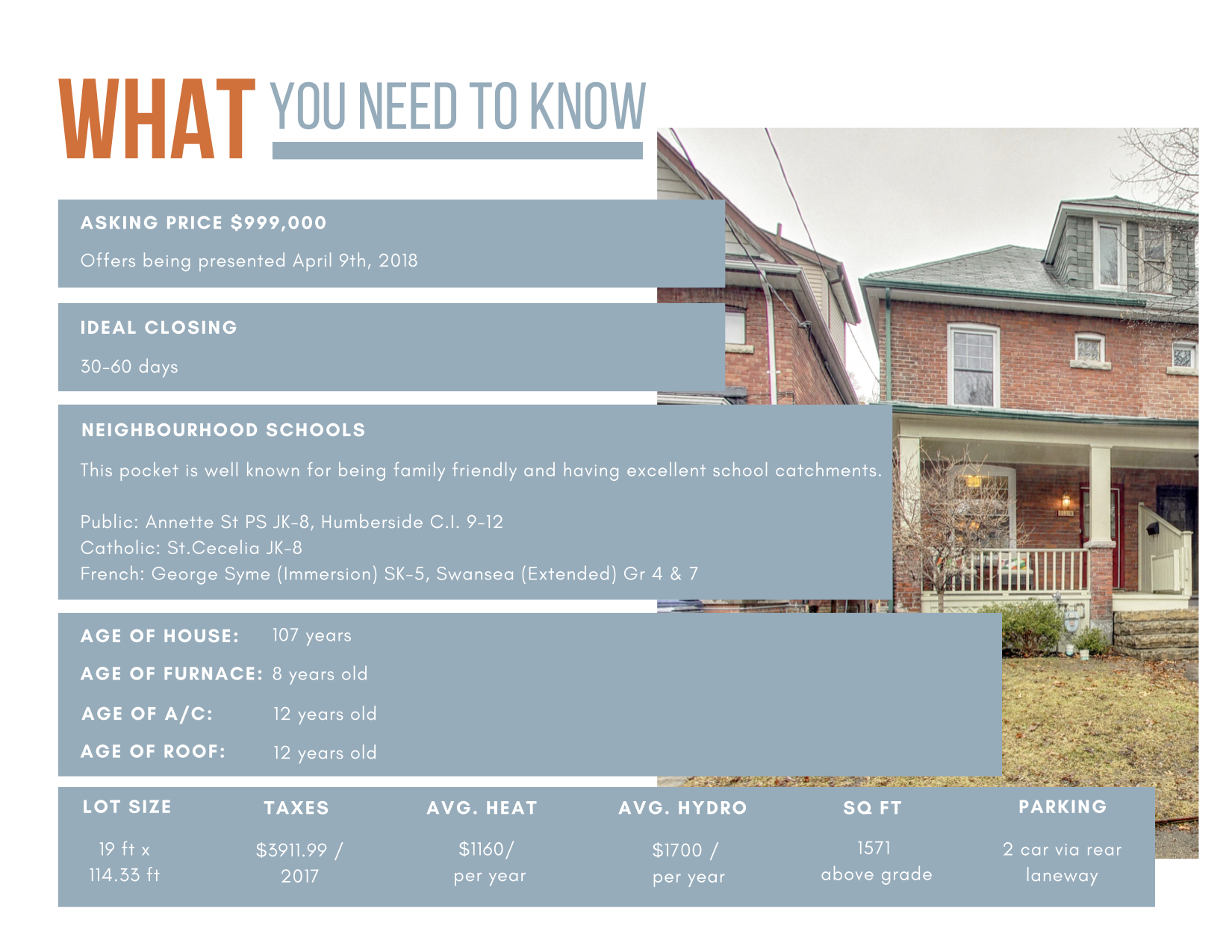 WHAT YOU NEED TO KNOW

ASKING PRICE $999,000

Offers being presented April 9th, 2018

IDEAL CLOSING

30-60 days

NEIGHBOURHOOD SCHOOLS

This pocket is well known for being family friendly and having excellent school catchments.

Public: Annette St PS JK-8, Humberside C.I. 9-12
Catholic: St.Cecelia JK-8
French: George Syme (Immersion) SK-5, Swansea (Extended) Gr 4 & 7

AGE OF HOUSE: 107 years

AGE OF FURNACE: 8 years old

AGE OF A/C: 12 years old

AGE OF ROOF: 12 years old

| LOT SIZE | TAXES | AVG. HEAT | AVG. HYDRO | SQ FT | PARKING |
|---|---|---|---|---|---|
| 19 ft x 114.33 ft | $3911.99 / 2017 | $1160/ per year | $1700 / per year | 1571 above grade | 2 car via rear laneway |